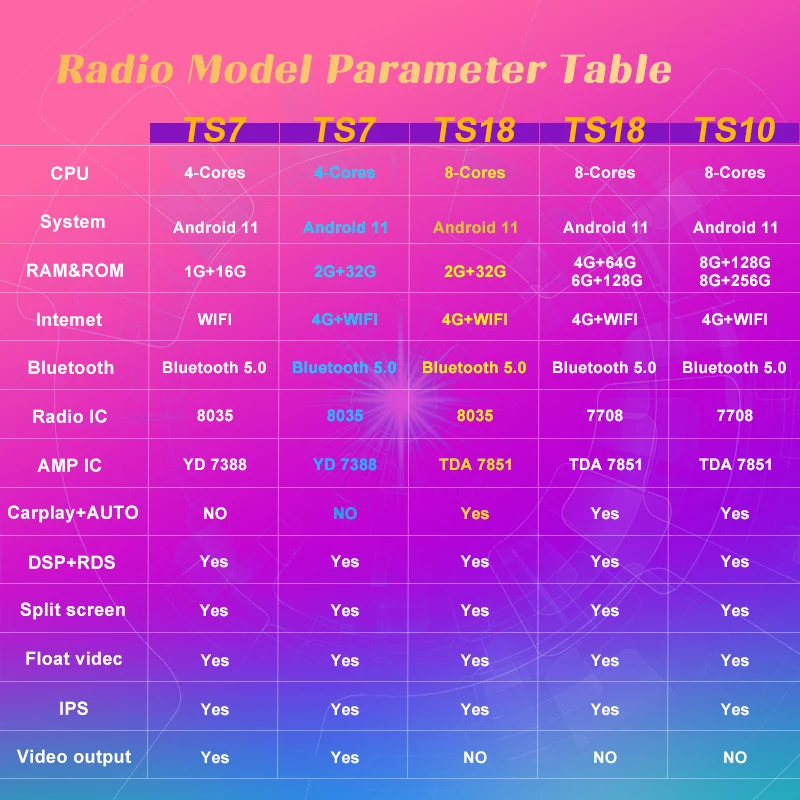 Radio Model Parameter Table

| | TS7 | TS7 | TS18 | TS18 | TS10 |
|---|---|---|---|---|---|
| CPU | 4-Cores | 4-Cores | 8-Cores | 8-Cores | 8-Cores |
| System | Android 11 | Android 11 | Android 11 | Android 11 | Android 11 |
| RAM&ROM | 1G+16G | 2G+32G | 2G+32G | 4G+64G 6G+128G | 8G+128G 8G+256G |
| Intemet | WIFI | 4G+WIFI | 4G+WIFI | 4G+WIFI | 4G+WIFI |
| Bluetooth | Bluetooth 5.0 | Bluetooth 5.0 | Bluetooth 5.0 | Bluetooth 5.0 | Bluetooth 5.0 |
| Radio IC | 8035 | 8035 | 8035 | 7708 | 7708 |
| AMP IC | YD 7388 | YD 7388 | TDA 7851 | TDA 7851 | TDA 7851 |
| Carplay+AUTO | NO | NO | Yes | Yes | Yes |
| DSP+RDS | Yes | Yes | Yes | Yes | Yes |
| Split screen | Yes | Yes | Yes | Yes | Yes |
| Float videc | Yes | Yes | Yes | Yes | Yes |
| IPS | Yes | Yes | Yes | Yes | Yes |
| Video output | Yes | Yes | NO | NO | NO |